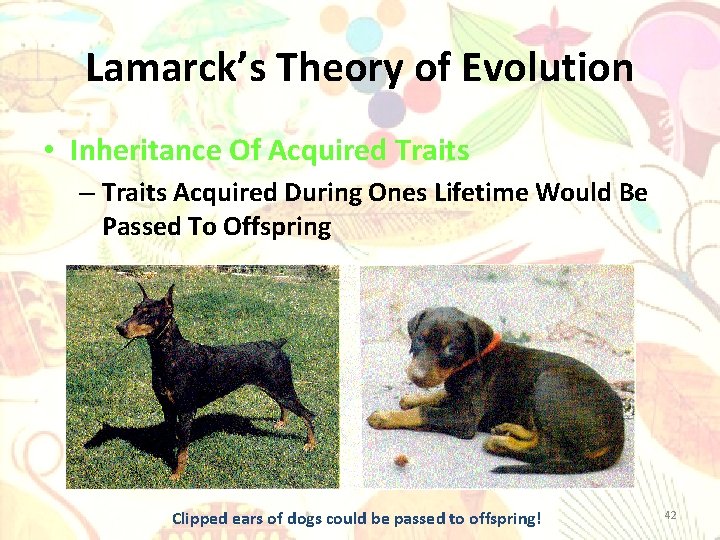 Lamarck's Theory of Evolution

• Inheritance Of Acquired Traits
– Traits Acquired During Ones Lifetime Would Be Passed To Offspring

Clipped ears of dogs could be passed to offspring!

42